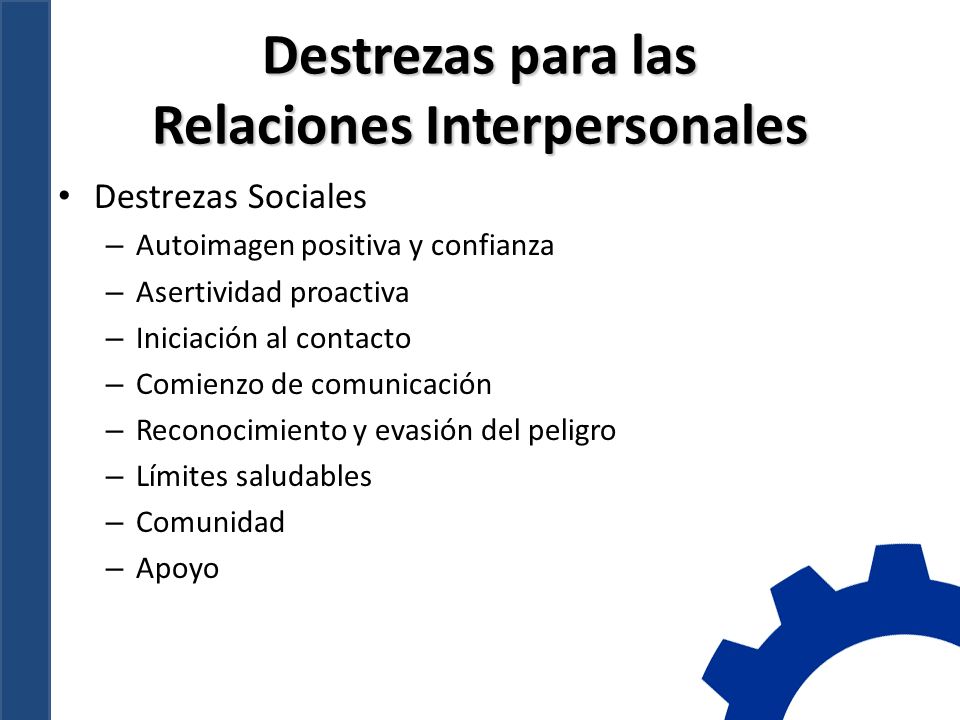 Destrezas para las Relaciones Interpersonales

• Destrezas Sociales
– Autoimagen positiva y confianza
– Asertividad proactiva
– Iniciación al contacto
– Comienzo de comunicación
– Reconocimiento y evasión del peligro
– Límites saludables
– Comunidad
– Apoyo